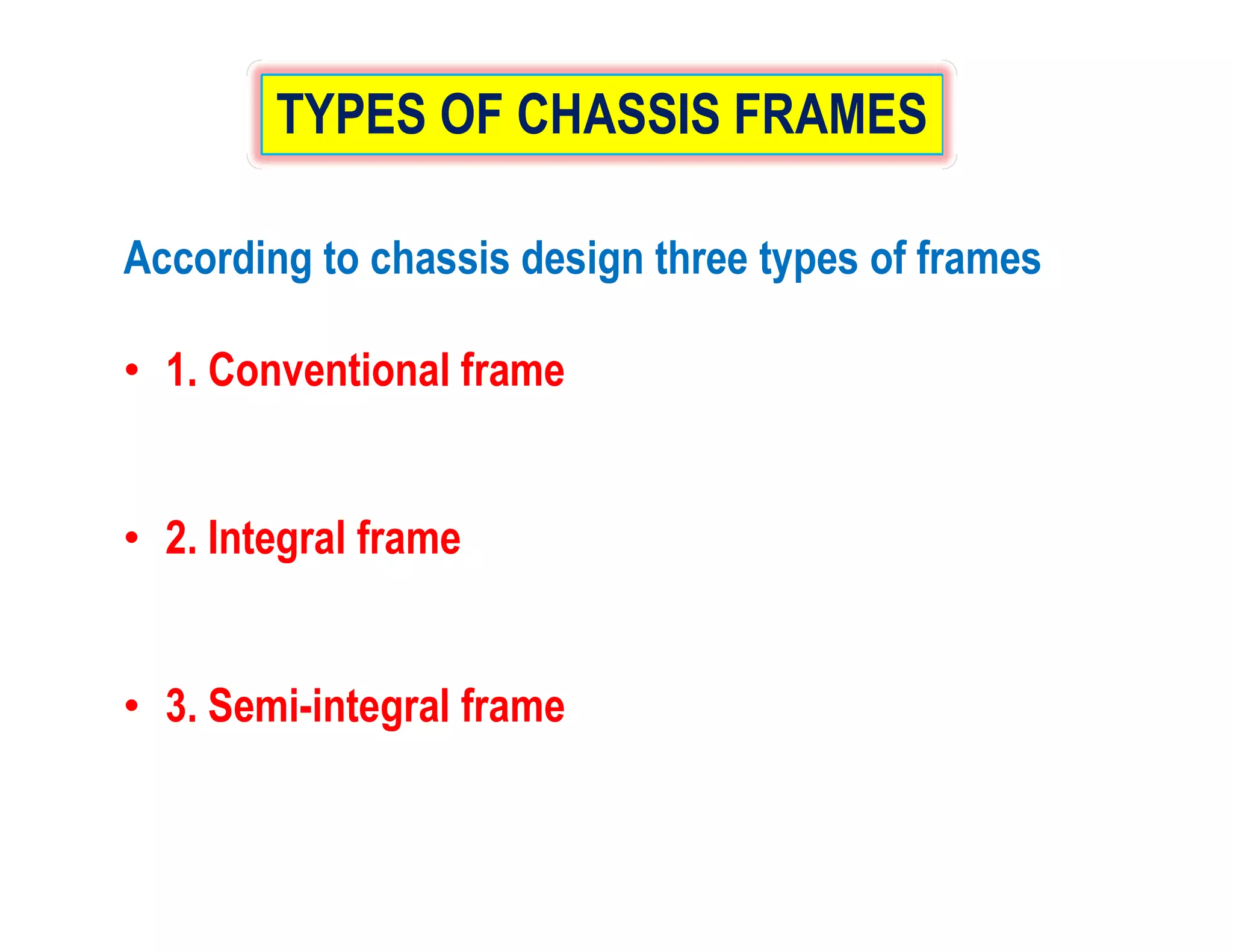 TYPES OF CHASSIS FRAMES

According to chassis design three types of frames

• 1. Conventional frame

• 2. Integral frame

• 3. Semi-integral frame